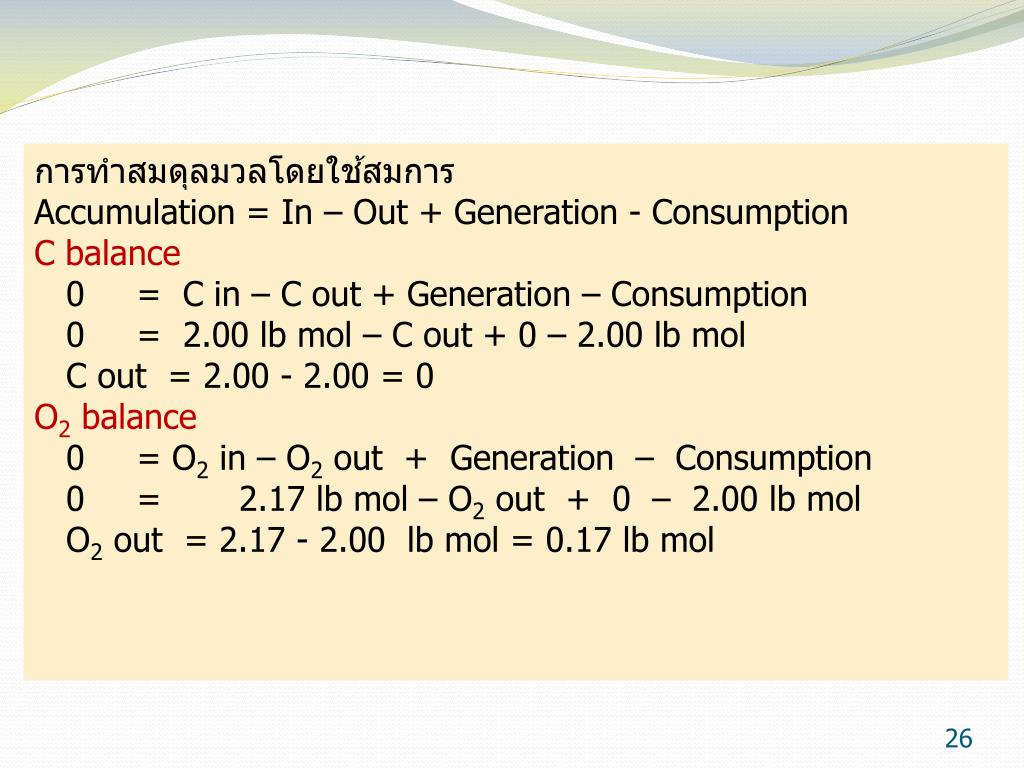 การทำสมดุลมวลโดยใช้สมการ
Accumulation = In – Out + Generation - Consumption
C balance
0 = C in – C out + Generation – Consumption
0 = 2.00 lb mol – C out + 0 – 2.00 lb mol
C out = 2.00 - 2.00 = 0
$O_2$ balance
0 = $O_2$ in – $O_2$ out + Generation – Consumption
0 = 2.17 lb mol – $O_2$ out + 0 – 2.00 lb mol
$O_2$ out = 2.17 - 2.00 lb mol = 0.17 lb mol

26